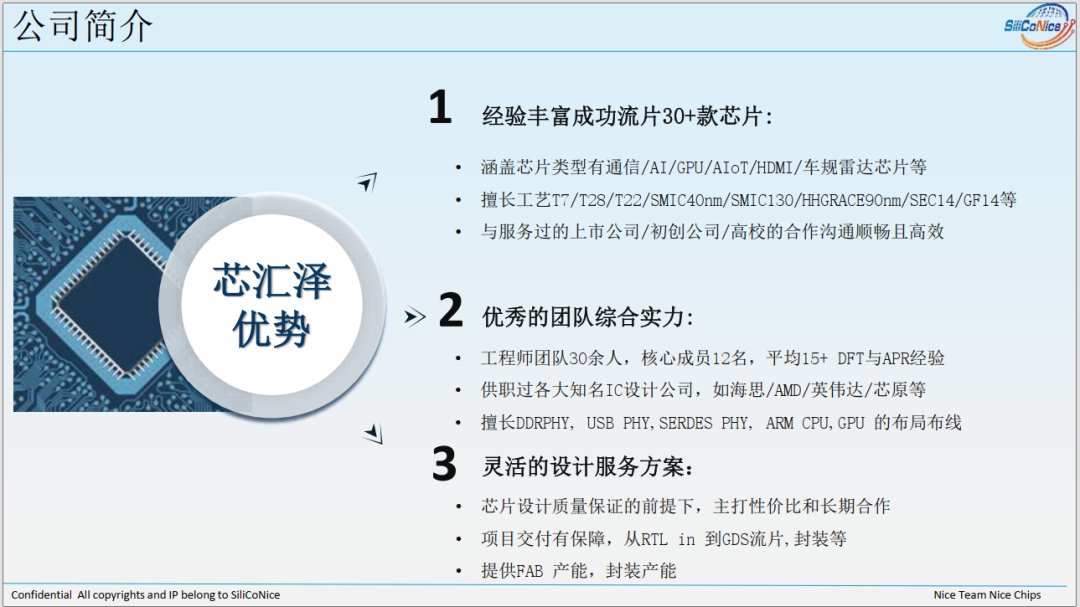 公司简介

SiliCoNice

芯汇泽优势

1 经验丰富成功流片30+款芯片:

• 涵盖芯片类型有通信/AI/GPU/AIoT/HDMI/车规雷达芯片等
• 擅长工艺T7/T28/T22/SMIC40nm/SMIC130/HHGRACE90nm/SEC14/GF14等
• 与服务过的上市公司/初创公司/高校的合作沟通顺畅且高效

2 优秀的团队综合实力:

• 工程师团队30余人，核心成员12名，平均15+ DFT与APR经验
• 供职过各大知名IC设计公司，如海思/AMD/英伟达/芯原等
• 擅长DDRPHY, USB PHY,SERDES PHY, ARM CPU,GPU 的布局布线

3 灵活的设计服务方案:

• 芯片设计质量保证的前提下，主打性价比和长期合作
• 项目交付有保障，从RTL in 到GDS流片,封装等
• 提供FAB 产能，封装产能

Confidential All copyrights and IP belong to SiliCoNice

Nice Team Nice Chips